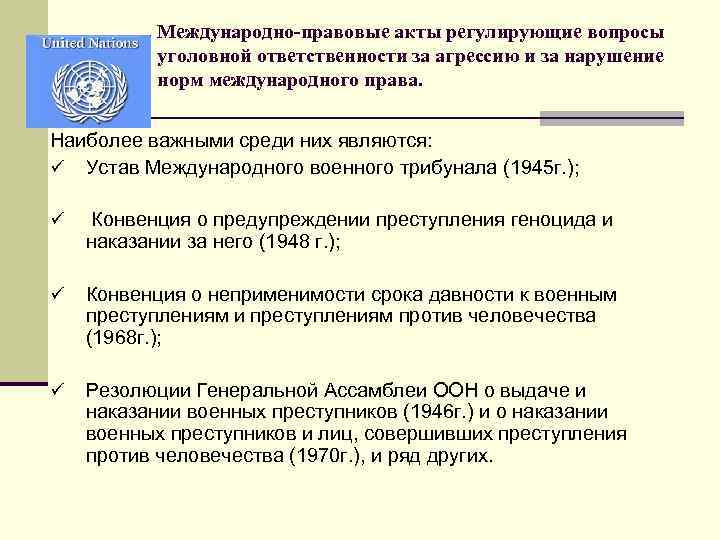 United Nations

Международно-правовые акты регулирующие вопросы уголовной ответственности за агрессию и за нарушение норм международного права.

Наиболее важными среди них являются:

✓ Устав Международного военного трибунала (1945г.);

✓ Конвенция о предупреждении преступления геноцида и наказании за него (1948 г.);

✓ Конвенция о неприменимости срока давности к военным преступлениям и преступлениям против человечества (1968г.);

✓ Резолюции Генеральной Ассамблеи ООН о выдаче и наказании военных преступников (1946г.) и о наказании военных преступников и лиц, совершивших преступления против человечества (1970г.), и ряд других.